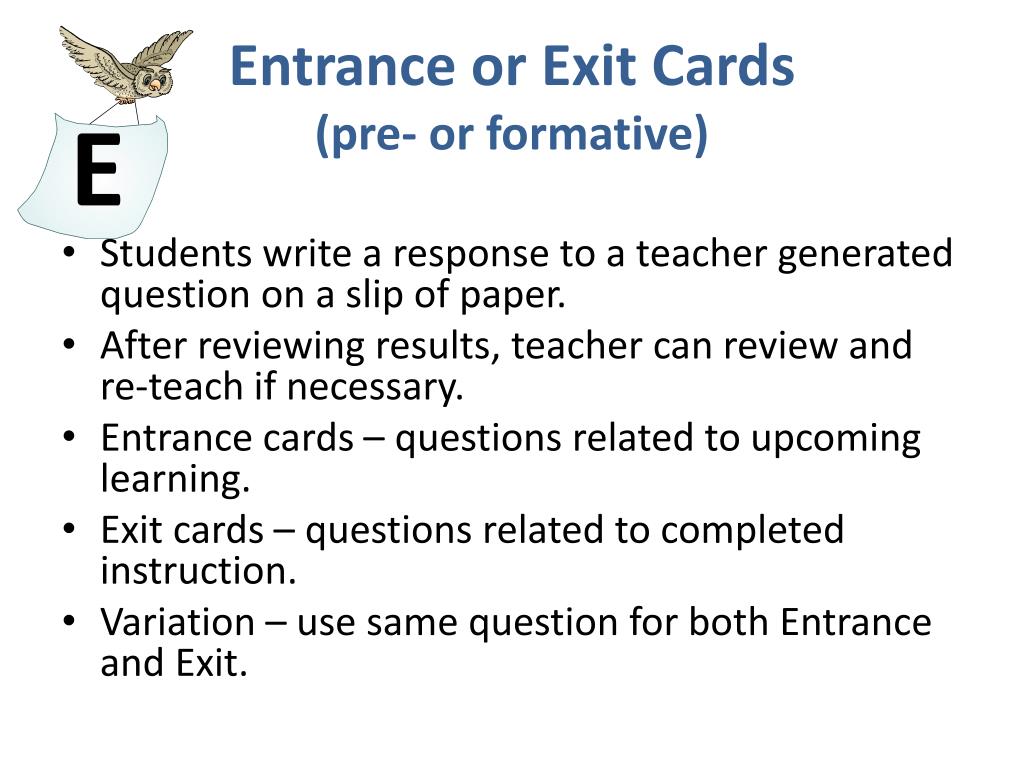 E

Entrance or Exit Cards
(pre- or formative)

• Students write a response to a teacher generated question on a slip of paper.
• After reviewing results, teacher can review and re-teach if necessary.
• Entrance cards – questions related to upcoming learning.
• Exit cards – questions related to completed instruction.
• Variation – use same question for both Entrance and Exit.